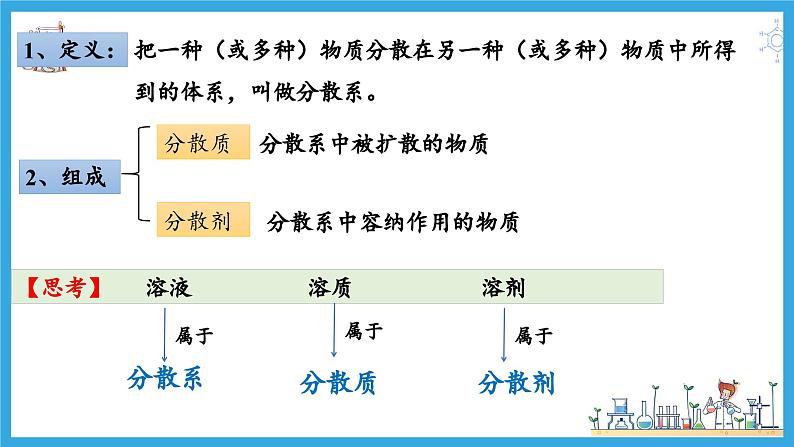 1、定义：把一种（或多种）物质分散在另一种（或多种）物质中所得到的体系，叫做分散系。

2、组成

分散质 分散系中被扩散的物质

分散剂 分散系中容纳作用的物质

【思考】 溶液 溶质 溶剂

属于 属于 属于

分散系 分散质 分散剂